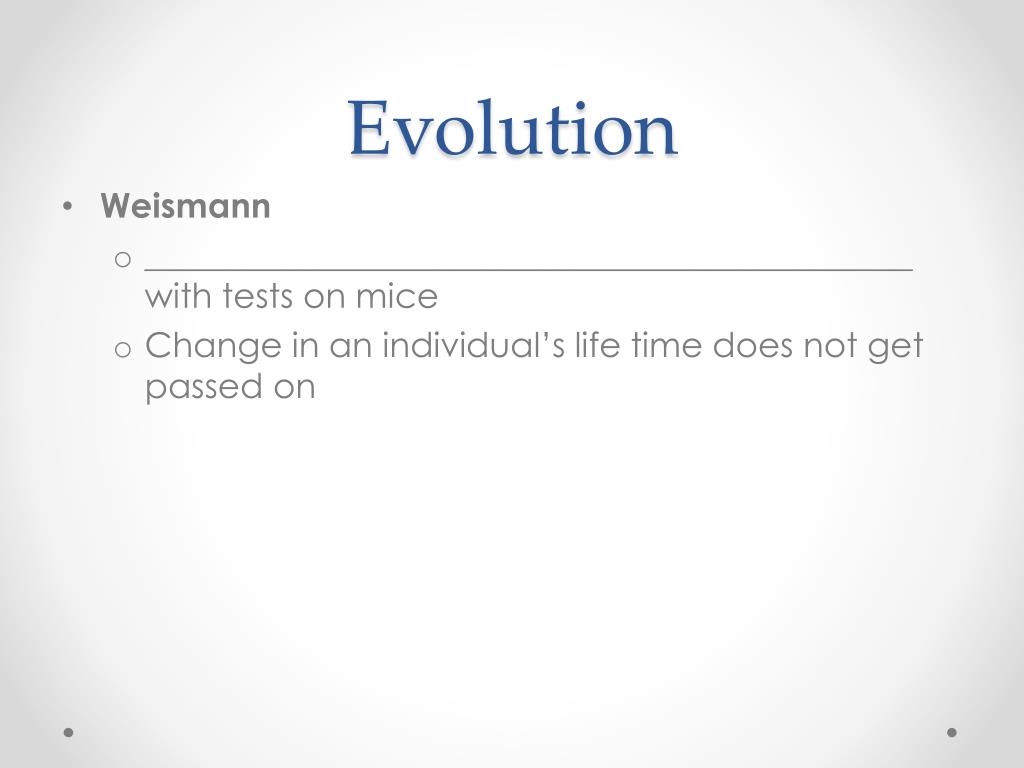 Evolution

• Weismann
 o ______________________________________________ with tests on mice
 o Change in an individual's life time does not get passed on